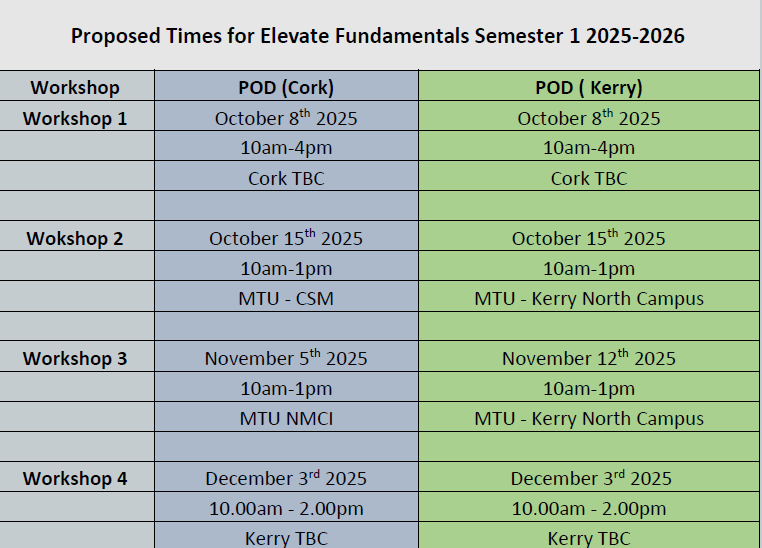 Proposed Times for Elevate Fundamentals Semester 1 2025-2026

| Workshop | POD (Cork) | POD ( Kerry) |
|---|---|---|
| Workshop 1 | October 8$^{th}$ 2025 | October 8$^{th}$ 2025 |
| | 10am-4pm | 10am-4pm |
| | Cork TBC | Cork TBC |
| | | |
| Wokshop 2 | October 15$^{th}$ 2025 | October 15$^{th}$ 2025 |
| | 10am-1pm | 10am-1pm |
| | MTU - CSM | MTU - Kerry North Campus |
| | | |
| Workshop 3 | November 5$^{th}$ 2025 | November 12$^{th}$ 2025 |
| | 10am-1pm | 10am-1pm |
| | MTU NMCI | MTU - Kerry North Campus |
| | | |
| Workshop 4 | December 3$^{rd}$ 2025 | December 3$^{rd}$ 2025 |
| | 10.00am - 2.00pm | 10.00am - 2.00pm |
| | Kerry TBC | Kerry TBC |